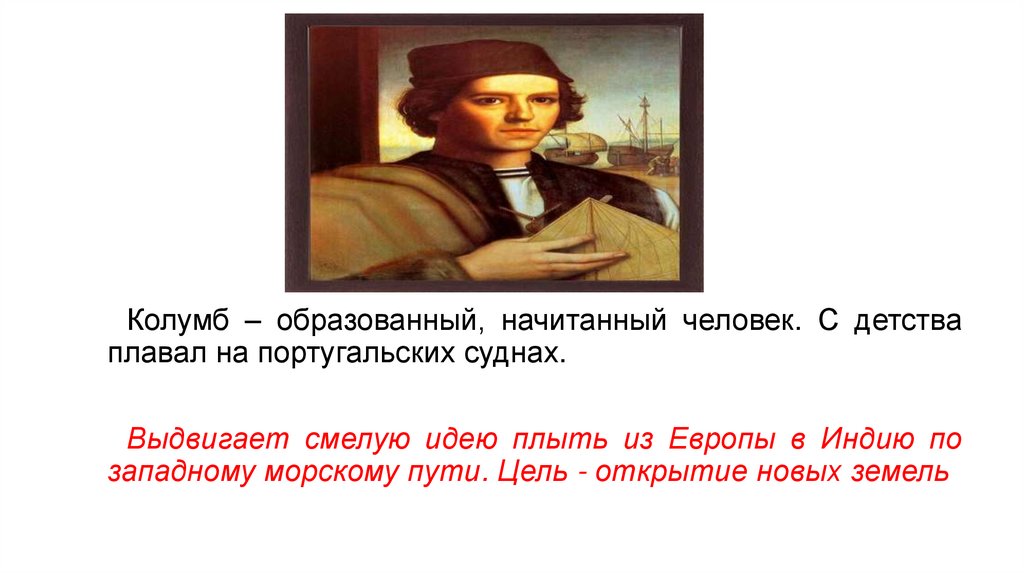 Колумб – образованный, начитанный человек. С детства плавал на португальских суднах.

Выдвигает смелую идею плыть из Европы в Индию по западному морскому пути. Цель - открытие новых земель